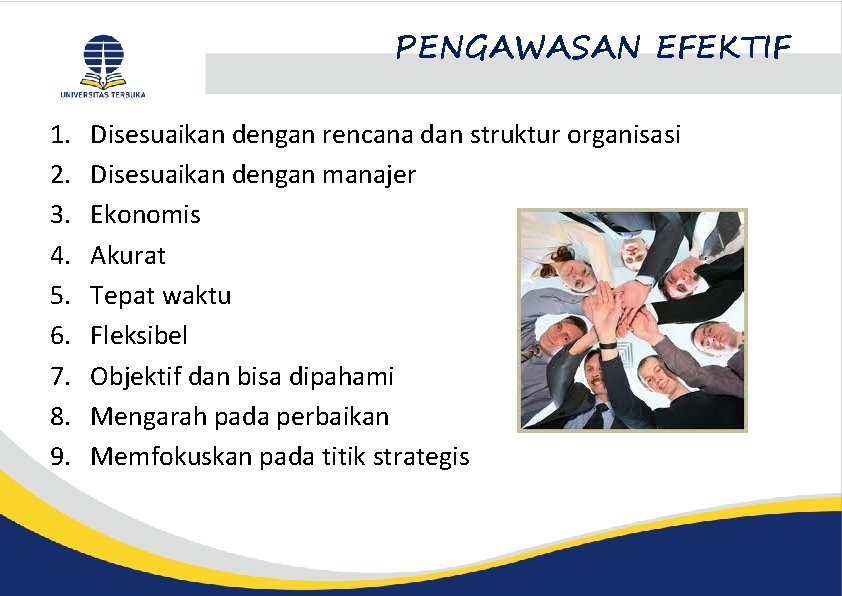 UNIVERSITAS TERBUKA

PENGAWASAN EFEKTIF

1. Disesuaikan dengan rencana dan struktur organisasi
2. Disesuaikan dengan manajer
3. Ekonomis
4. Akurat
5. Tepat waktu
6. Fleksibel
7. Objektif dan bisa dipahami
8. Mengarah pada perbaikan
9. Memfokuskan pada titik strategis